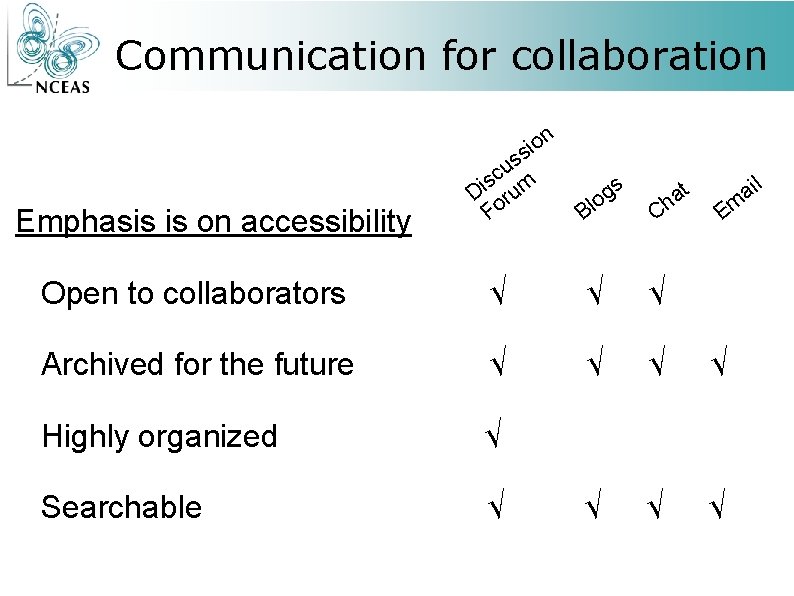 NCEAS

Communication for collaboration

| Emphasis is on accessibility | Discussion Forum | Blogs | Chat | Email |
|---|---|---|---|---|
| Open to collaborators | √ | √ | √ | |
| Archived for the future | √ | √ | √ | √ |
| Highly organized | √ | | | |
| Searchable | √ | √ | √ | √ |